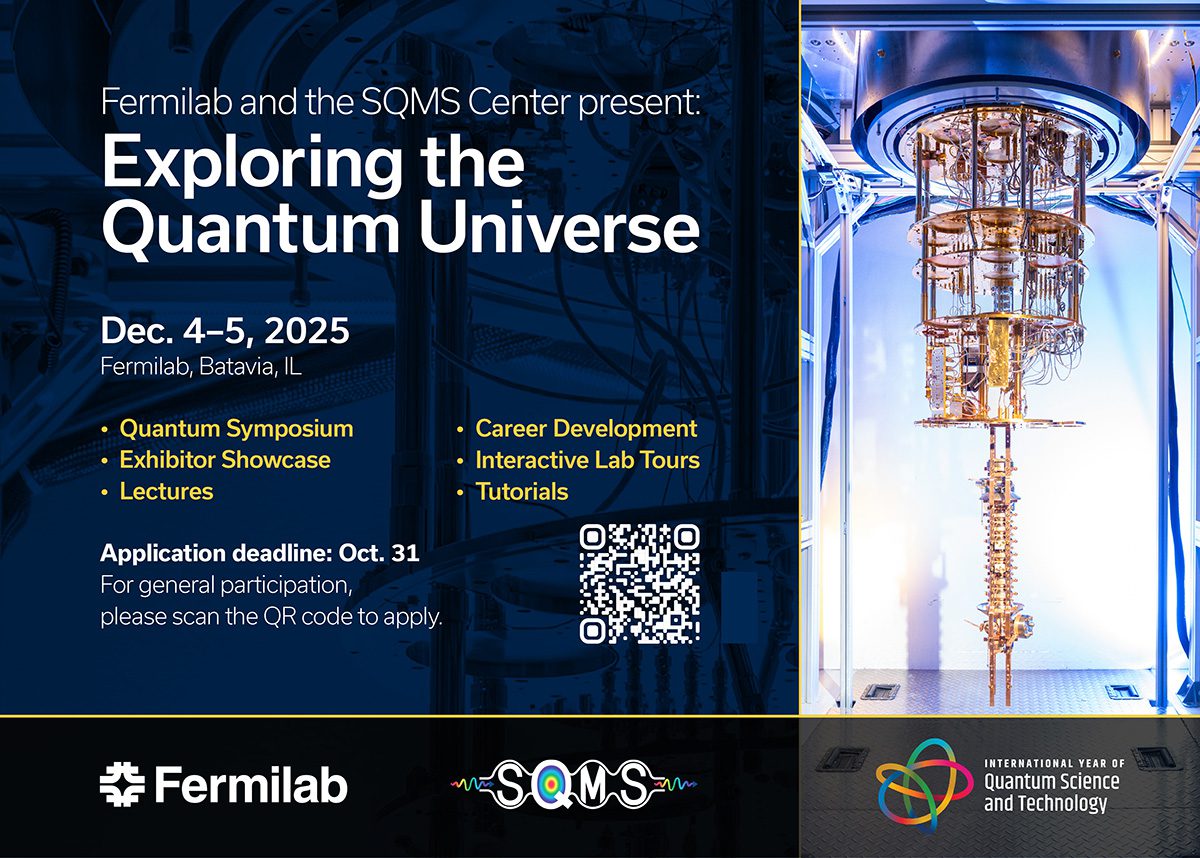 Fermilab and the SQMS Center present:
Exploring the Quantum Universe

Dec. 4–5, 2025
Fermilab, Batavia, IL

• Quantum Symposium
• Exhibitor Showcase
• Lectures

• Career Development
• Interactive Lab Tours
• Tutorials

Application deadline: Oct. 31
For general participation, please scan the QR code to apply.

Fermilab

SQMS

INTERNATIONAL YEAR OF
Quantum Science and Technology